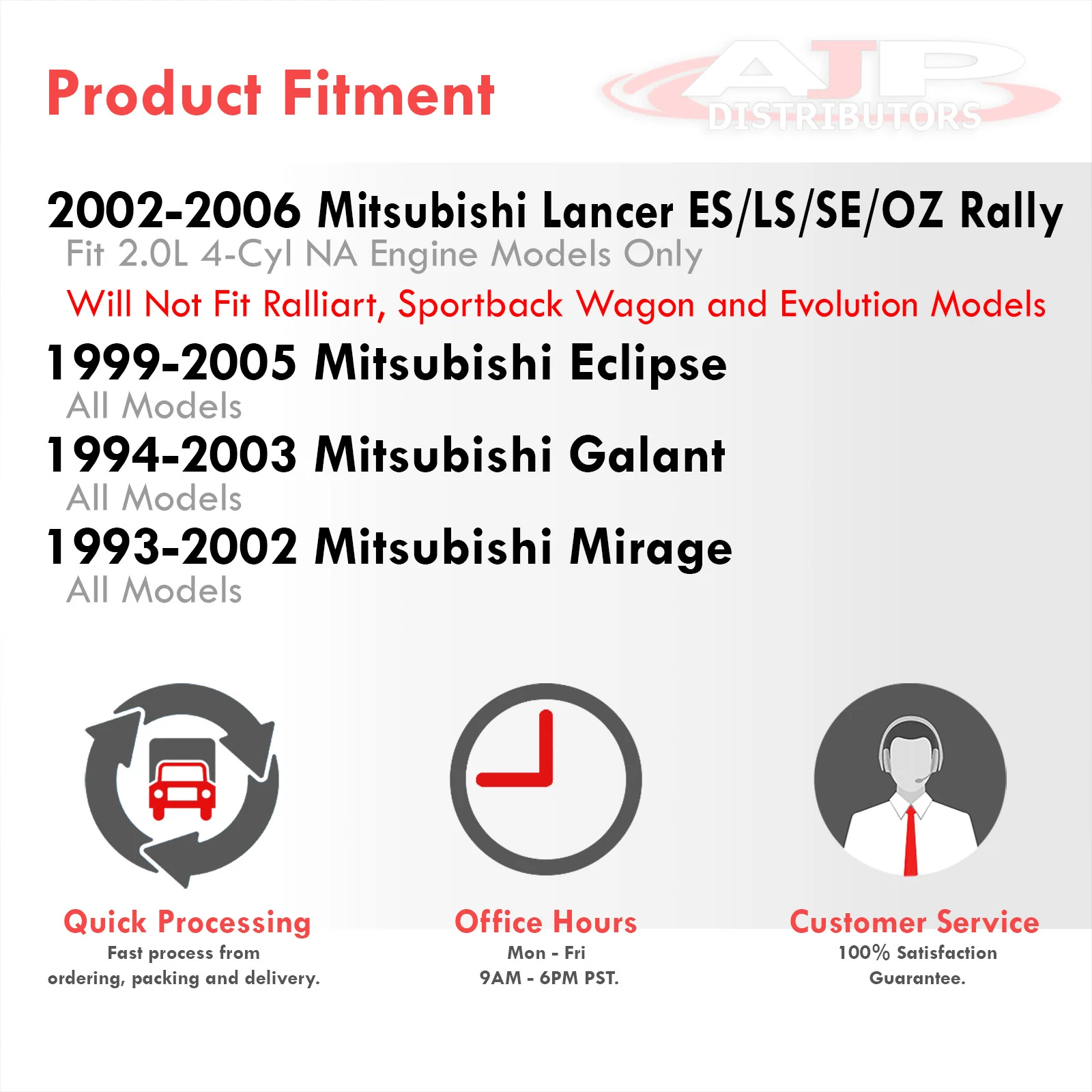 Product Fitment

AJP DISTRIBUTORS

2002-2006 Mitsubishi Lancer ES/LS/SE/OZ Rally
Fit 2.0L 4-Cyl NA Engine Models Only
Will Not Fit Ralliart, Sportback Wagon and Evolution Models

1999-2005 Mitsubishi Eclipse
All Models

1994-2003 Mitsubishi Galant
All Models

1993-2002 Mitsubishi Mirage
All Models

Quick Processing
Fast process from ordering, packing and delivery.

Office Hours
Mon - Fri
9AM - 6PM PST.

Customer Service
100% Satisfaction Guarantee.